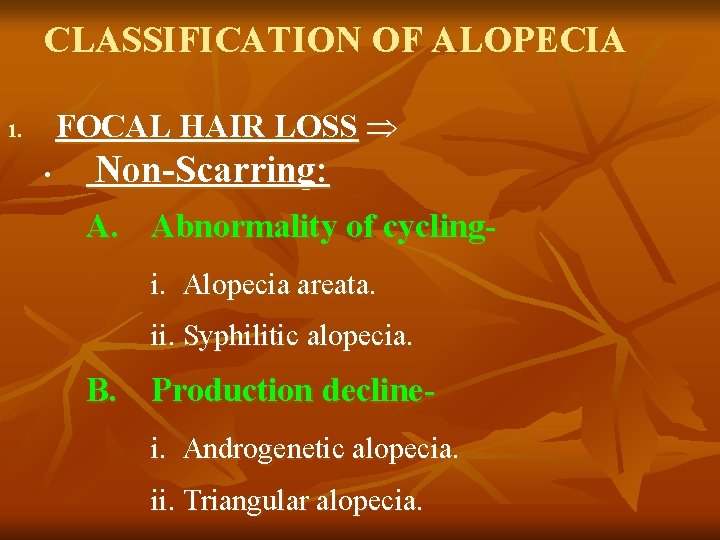 CLASSIFICATION OF ALOPECIA

1. FOCAL HAIR LOSS $\Rightarrow$

• Non-Scarring:

A. Abnormality of cycling-

i. Alopecia areata.

ii. Syphilitic alopecia.

B. Production decline-

i. Androgenetic alopecia.

ii. Triangular alopecia.